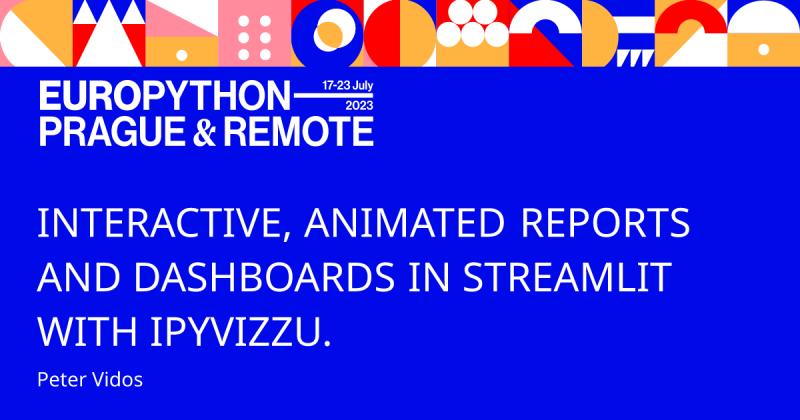 EUROPYTHON 17-23 July 2023
PRAGUE & REMOTE

INTERACTIVE, ANIMATED REPORTS AND DASHBOARDS IN STREAMLIT WITH IPYVIZZU.

Peter Vidos